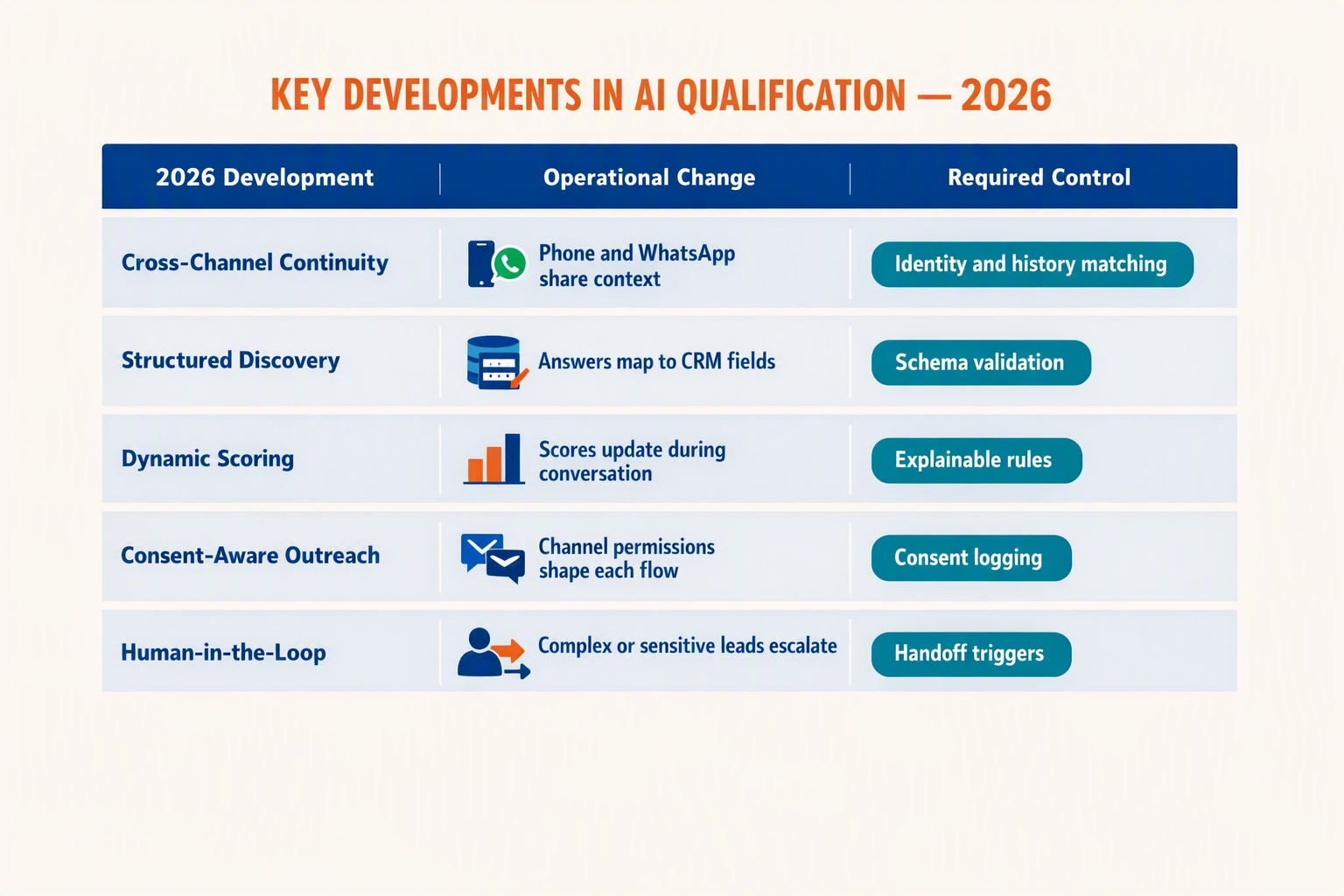 KEY DEVELOPMENTS IN AI QUALIFICATION — 2026

| 2026 Development | Operational Change | Required Control |
|---|---|---|
| Cross-Channel Continuity | Phone and WhatsApp share context | Identity and history matching |
| Structured Discovery | Answers map to CRM fields | Schema validation |
| Dynamic Scoring | Scores update during conversation | Explainable rules |
| Consent-Aware Outreach | Channel permissions shape each flow | Consent logging |
| Human-in-the-Loop | Complex or sensitive leads escalate | Handoff triggers |